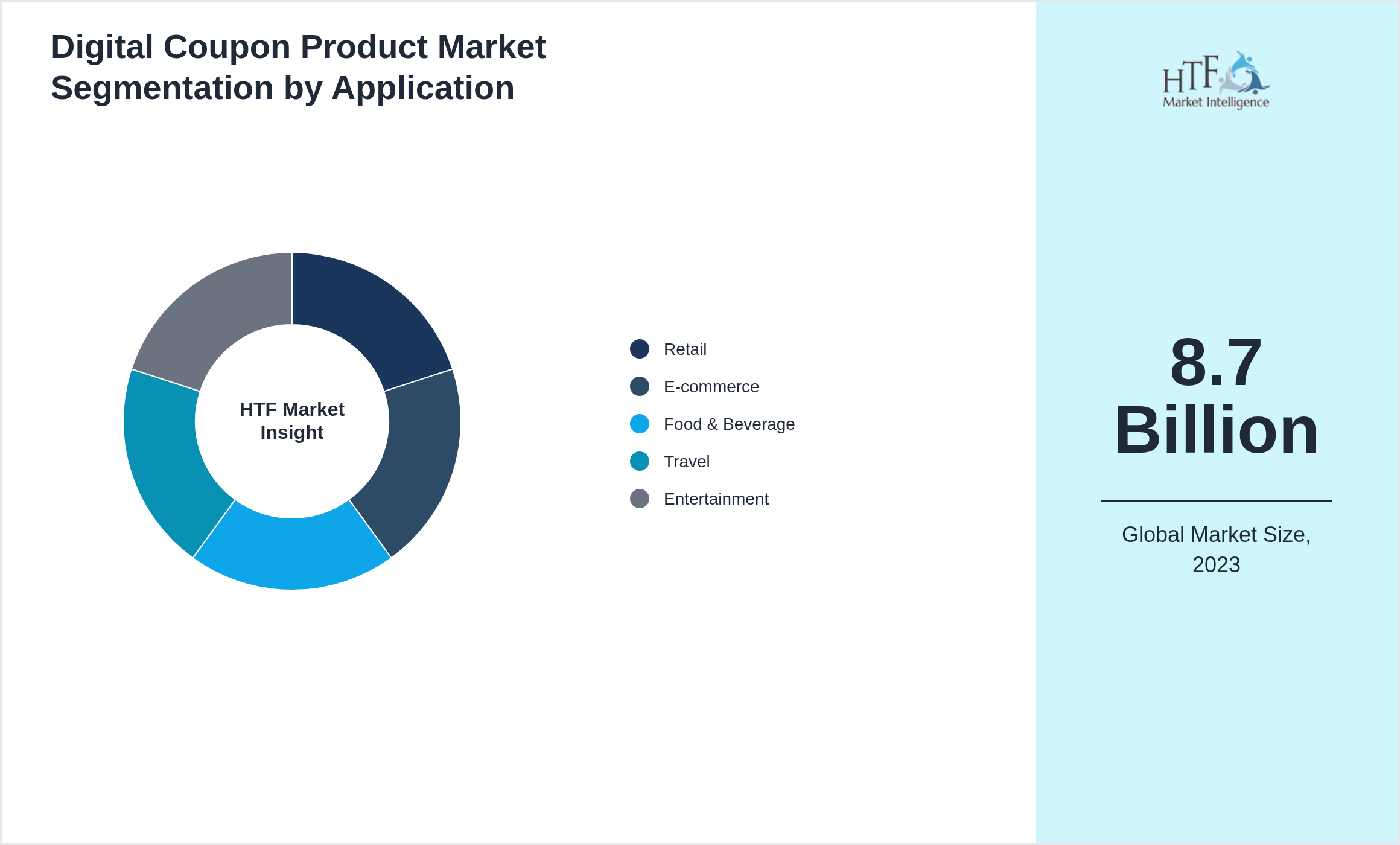 Digital Coupon Product Market Segmentation by Application

HTF Market Insight

Retail
E-commerce
Food & Beverage
Travel
Entertainment

HTF Market Intelligence

8.7 Billion

Global Market Size, 2023